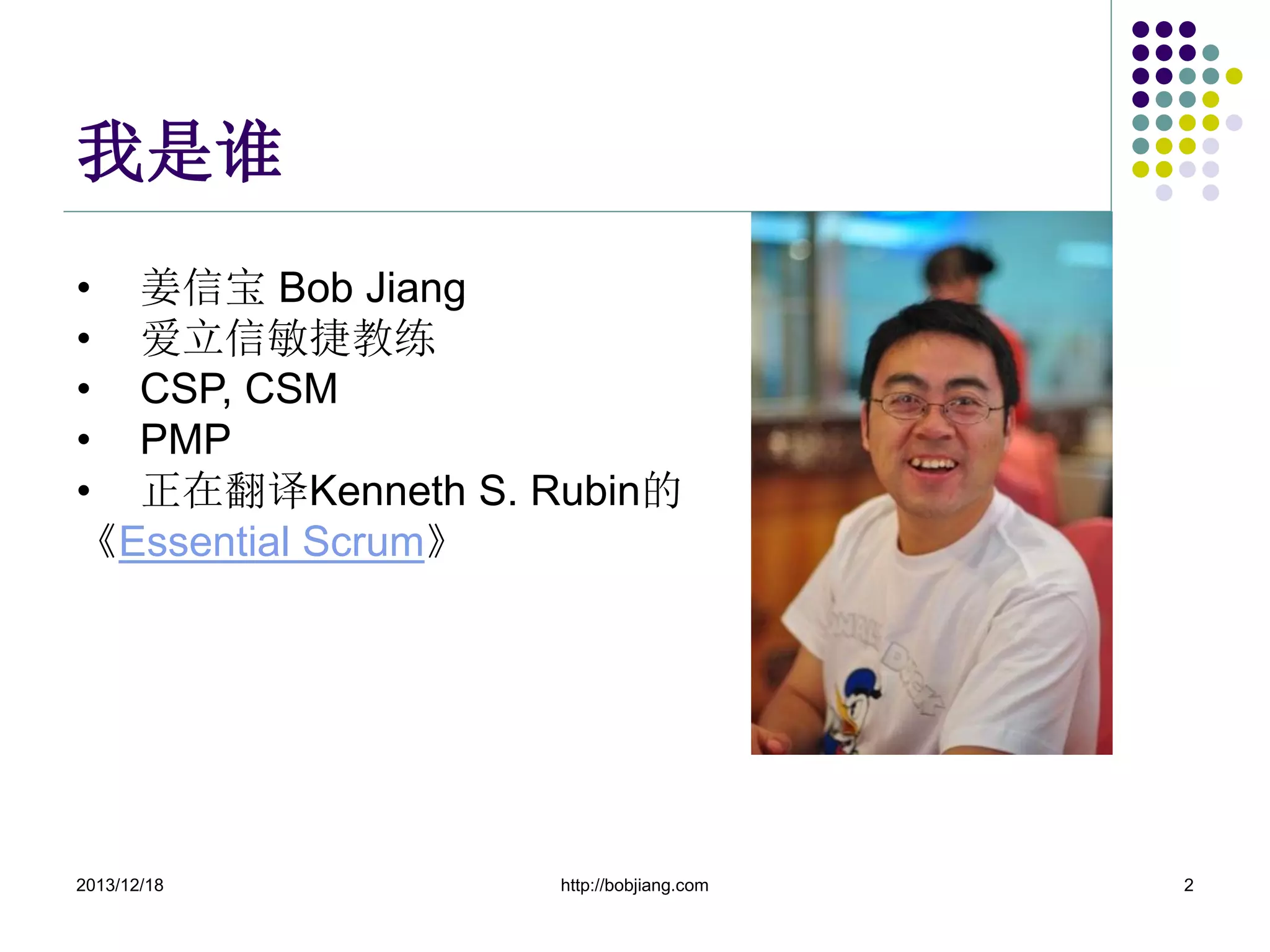 我是谁

• 姜信宝 Bob Jiang
• 爱立信敏捷教练
• CSP, CSM
• PMP
• 正在翻译Kenneth S. Rubin的《Essential Scrum》

2013/12/18
http://bobjiang.com
2